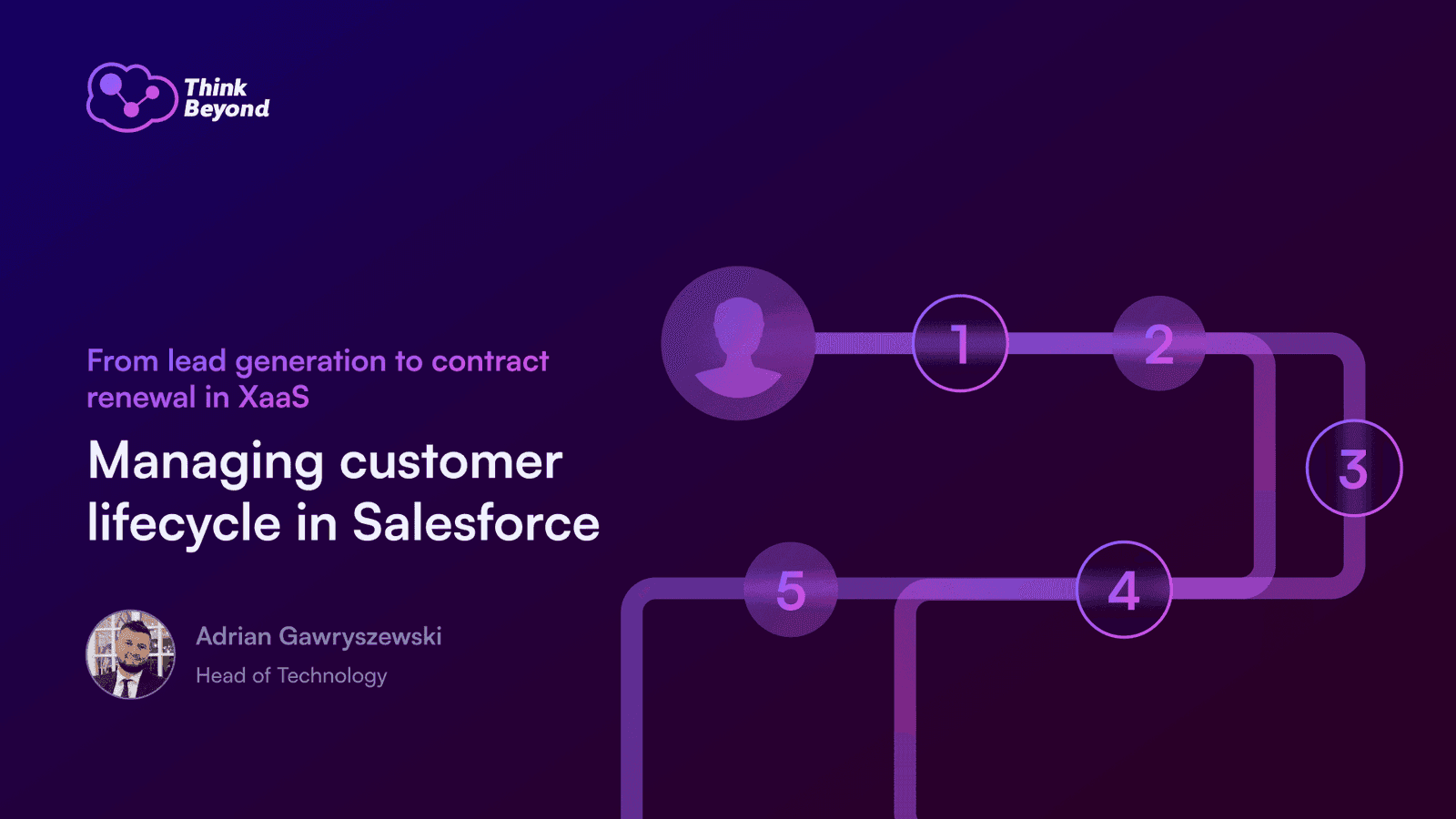 Think Beyond

From lead generation to contract renewal in XaaS

Managing customer lifecycle in Salesforce

Adrian Gawryszewski
Head of Technology

1
2
3
4
5